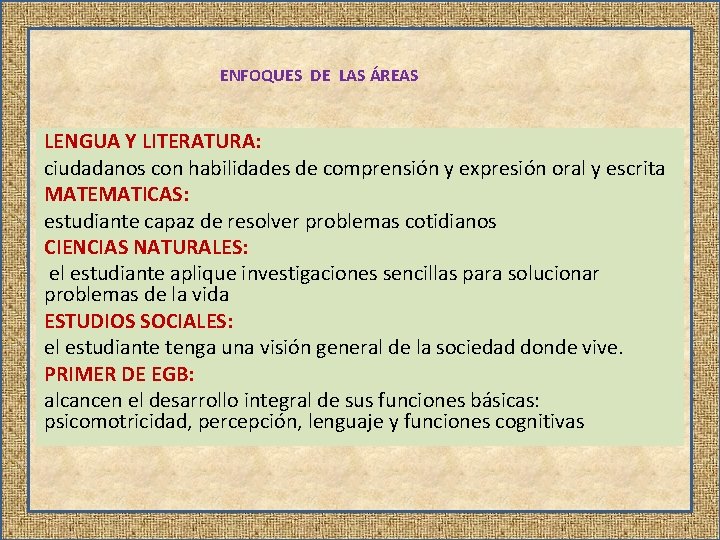 ENFOQUES DE LAS ÁREAS

LENGUA Y LITERATURA:
ciudadanos con habilidades de comprensión y expresión oral y escrita
MATEMATICAS:
estudiante capaz de resolver problemas cotidianos
CIENCIAS NATURALES:
el estudiante aplique investigaciones sencillas para solucionar problemas de la vida
ESTUDIOS SOCIALES:
el estudiante tenga una visión general de la sociedad donde vive.
PRIMER DE EGB:
alcancen el desarrollo integral de sus funciones básicas: psicomotricidad, percepción, lenguaje y funciones cognitivas